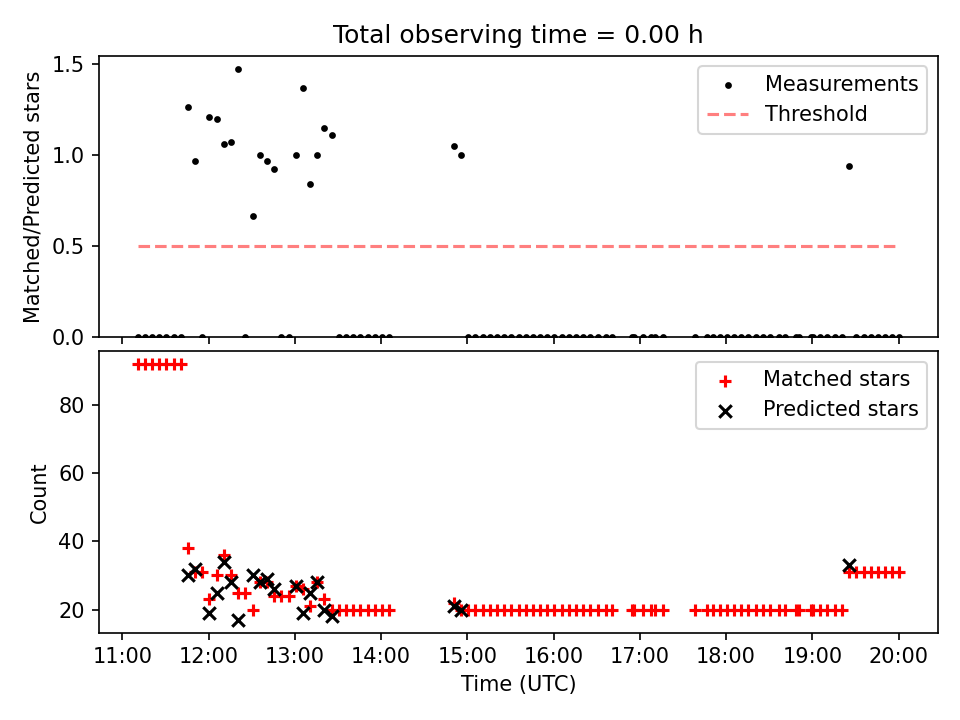 Total observing time = 0.00 h

Matched/Predicted stars

1.5
1.0
0.5
0.0

Measurements
Threshold

Count

80
60
40
20

Matched stars
Predicted stars

11:00 12:00 13:00 14:00 15:00 16:00 17:00 18:00 19:00 20:00

Time (UTC)